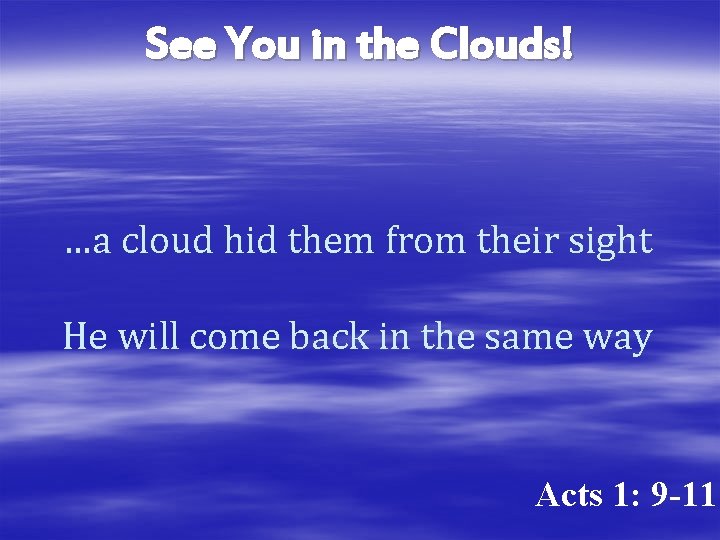 See You in the Clouds!

…a cloud hid them from their sight

He will come back in the same way

Acts 1: 9-11